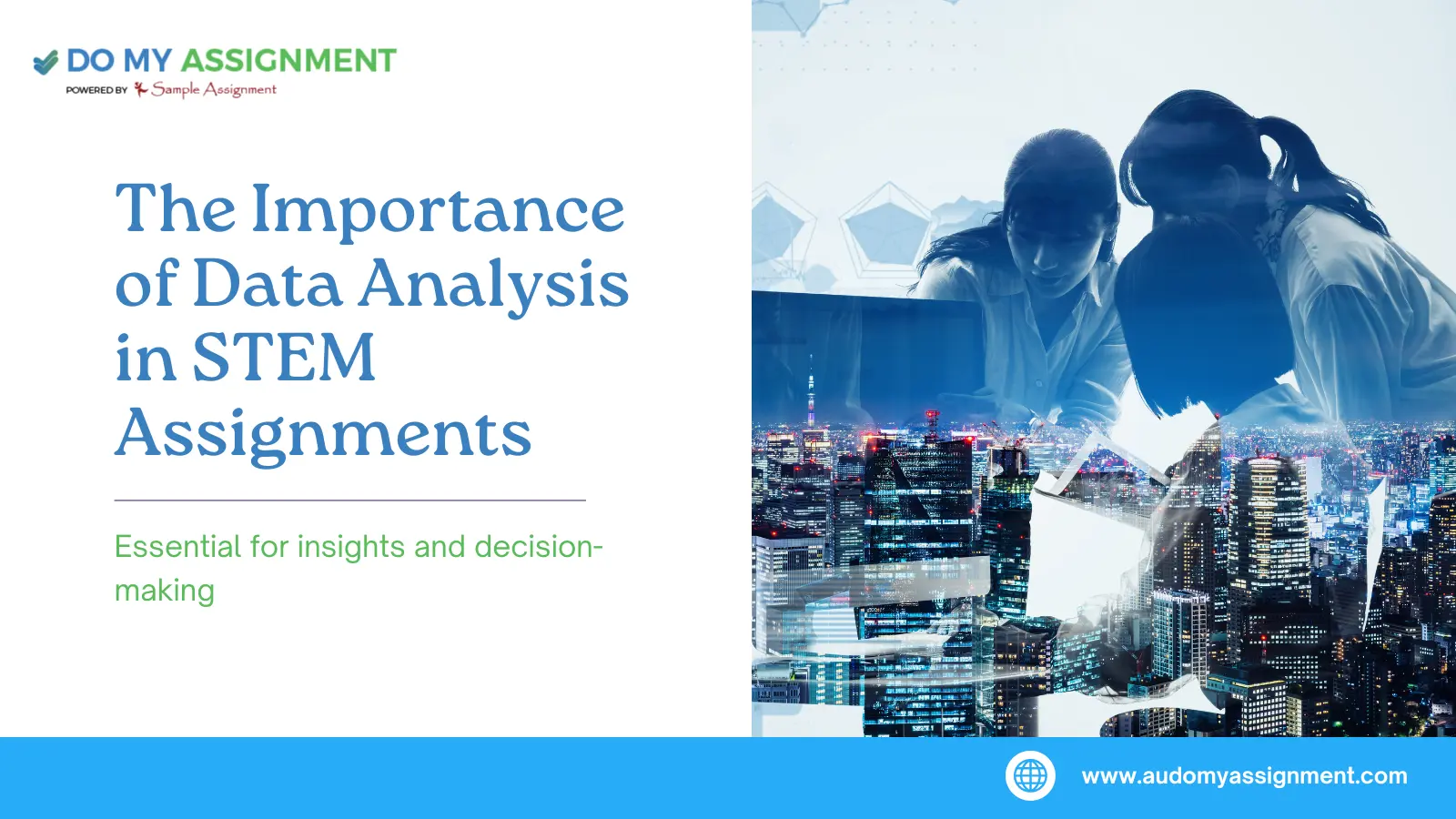 DO MY ASSIGNMENT
POWERED BY Sample Assignment

The Importance of Data Analysis in STEM Assignments

Essential for insights and decision-making

www.audomyassignment.com